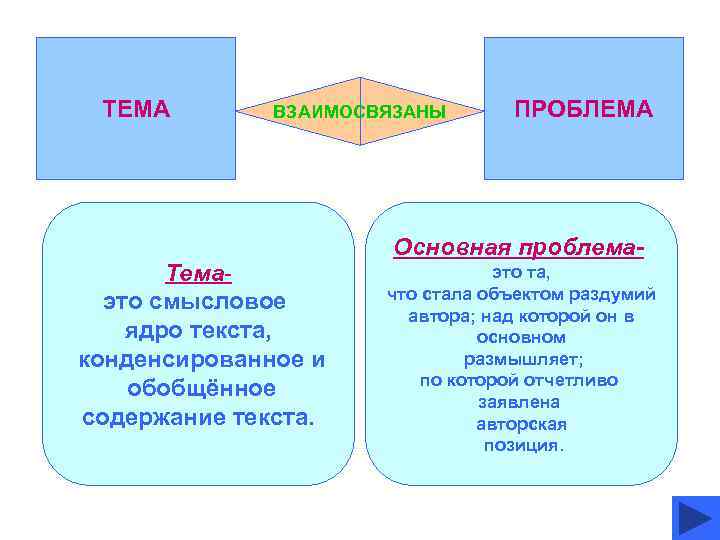 ТЕМА

ВЗАИМОСВЯЗАНЫ

ПРОБЛЕМА

Тема-
это смысловое ядро текста, конденсированное и обобщённое содержание текста.

Основная проблема-
это та, что стала объектом раздумий автора; над которой он в основном размышляет; по которой отчетливо заявлена авторская позиция.